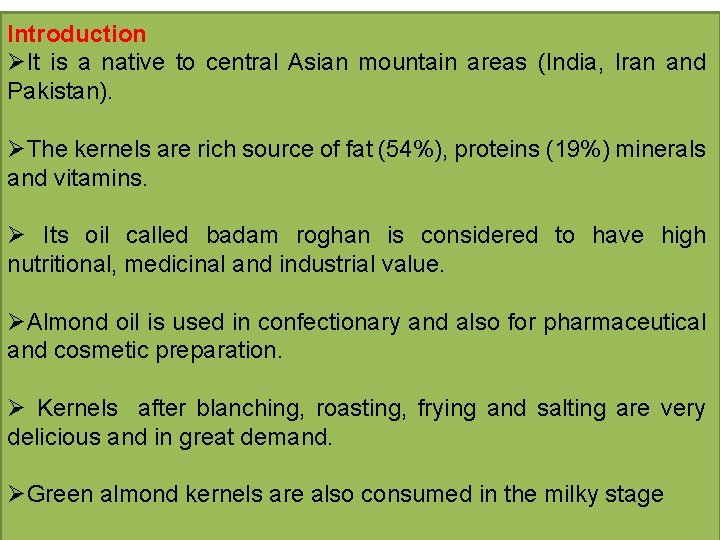 Introduction
➢It is a native to central Asian mountain areas (India, Iran and Pakistan).

➢The kernels are rich source of fat (54%), proteins (19%) minerals and vitamins.

➢ Its oil called badam roghan is considered to have high nutritional, medicinal and industrial value.

➢Almond oil is used in confectionary and also for pharmaceutical and cosmetic preparation.

➢ Kernels after blanching, roasting, frying and salting are very delicious and in great demand.

➢Green almond kernels are also consumed in the milky stage